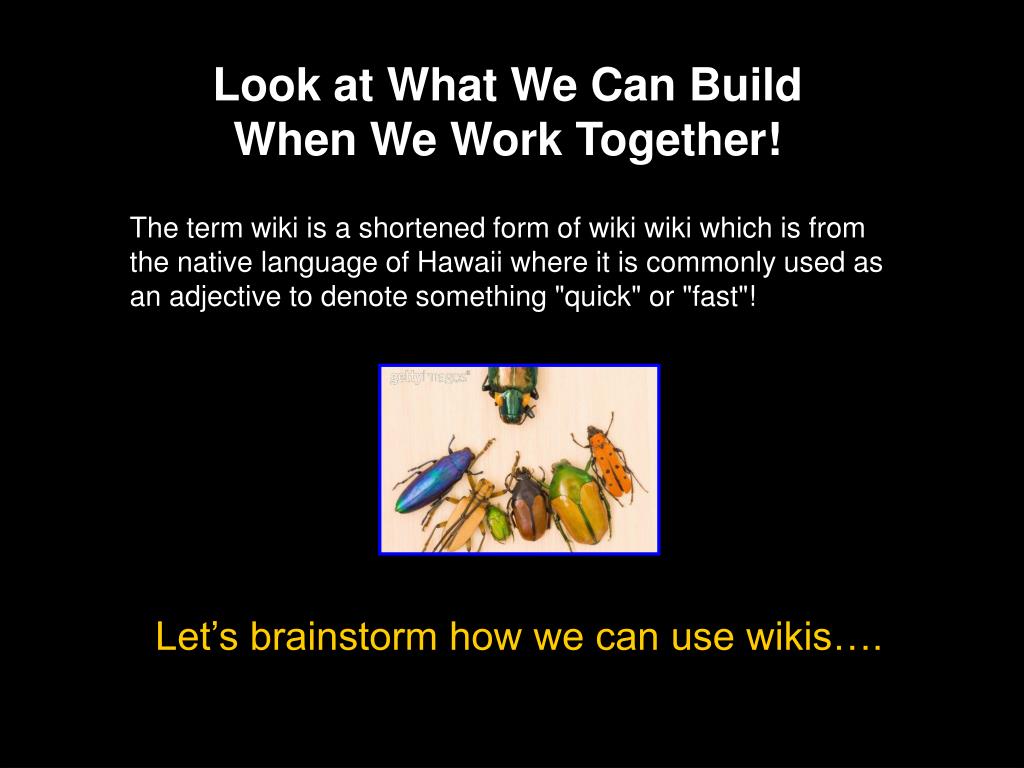 Look at What We Can Build
When We Work Together!

The term wiki is a shortened form of wiki wiki which is from the native language of Hawaii where it is commonly used as an adjective to denote something "quick" or "fast"!

gettyimages

Let’s brainstorm how we can use wikis….